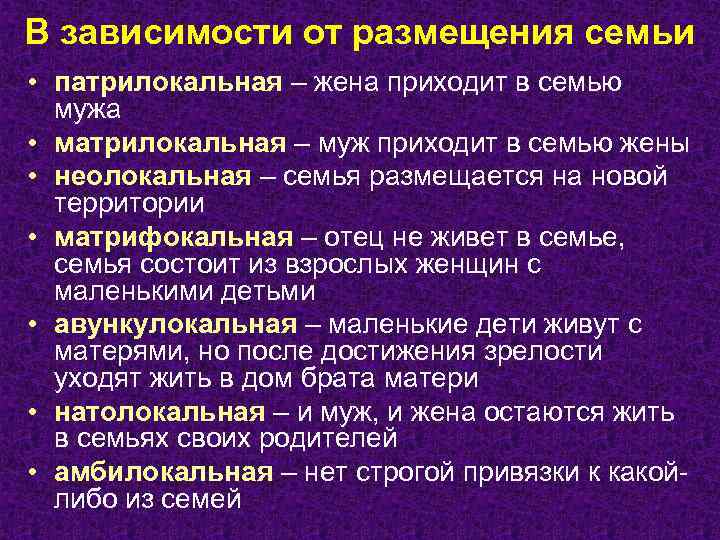 В зависимости от размещения семьи

• патрилокальная – жена приходит в семью мужа
• матрилокальная – муж приходит в семью жены
• неолокальная – семья размещается на новой территории
• матрифокальная – отец не живет в семье, семья состоит из взрослых женщин с маленькими детьми
• авункулокальная – маленькие дети живут с матерями, но после достижения зрелости уходят жить в дом брата матери
• натолокальная – и муж, и жена остаются жить в семьях своих родителей
• амбилокальная – нет строгой привязки к какой-либо из семей